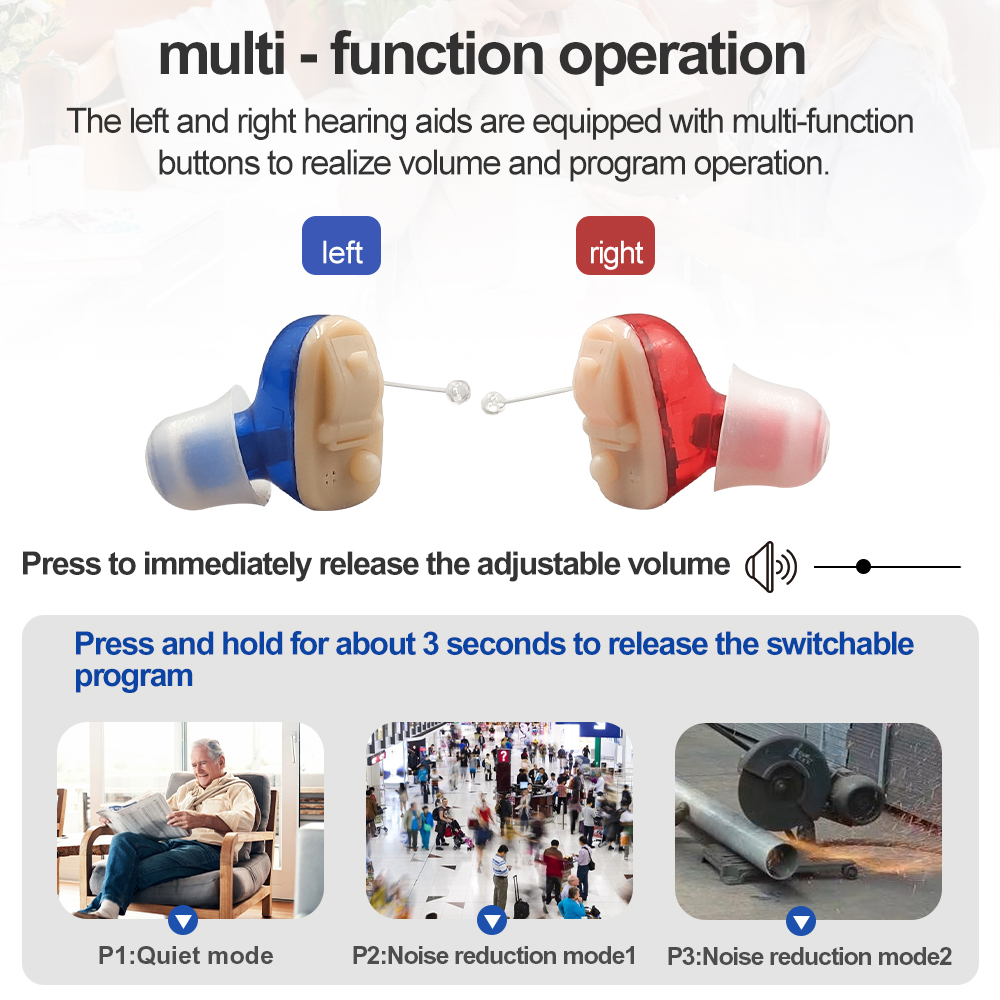 multi - function operation

The left and right hearing aids are equipped with multi-function buttons to realize volume and program operation.

left

right

Press to immediately release the adjustable volume

Press and hold for about 3 seconds to release the switchable program

P1:Quiet mode

P2:Noise reduction mode1

P3:Noise reduction mode2